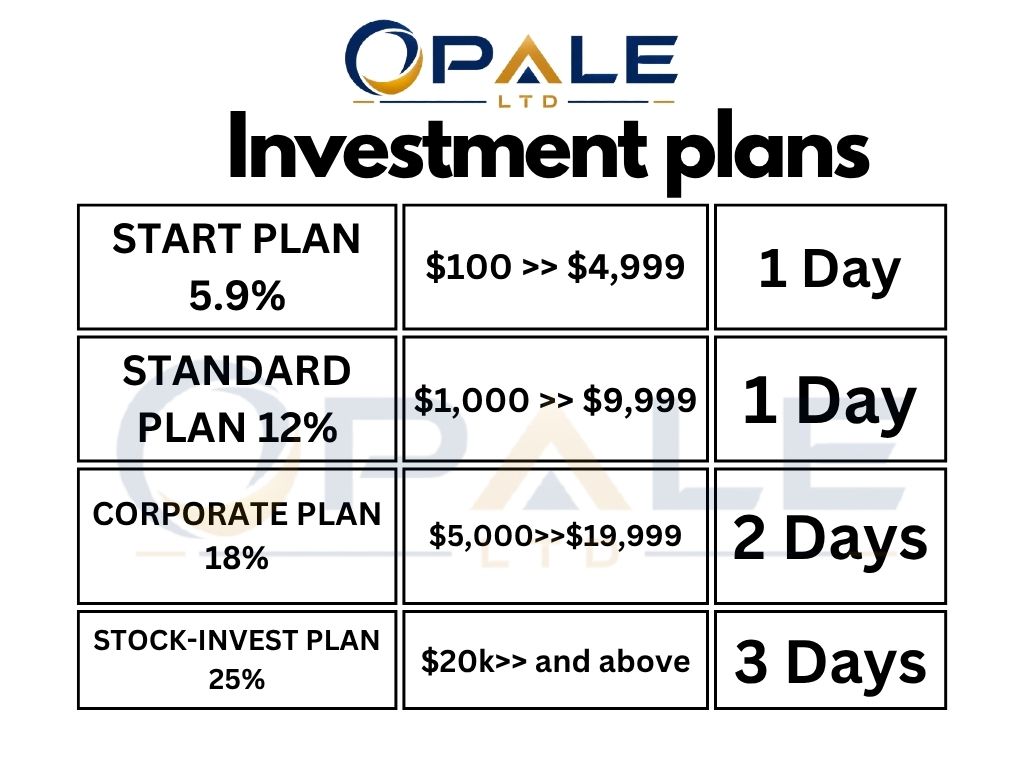 OPALE
LTD

Investment plans

| START PLAN 5.9% | \$100 >> \$4,999 | 1 Day |
|---|---|---|
| STANDARD PLAN 12% | \$1,000 >> \$9,999 | 1 Day |
| CORPORATE PLAN 18% | \$5,000>>\$19,999 | 2 Days |
| STOCK-INVEST PLAN 25% | \$20k>> and above | 3 Days |

OPALE
LTD